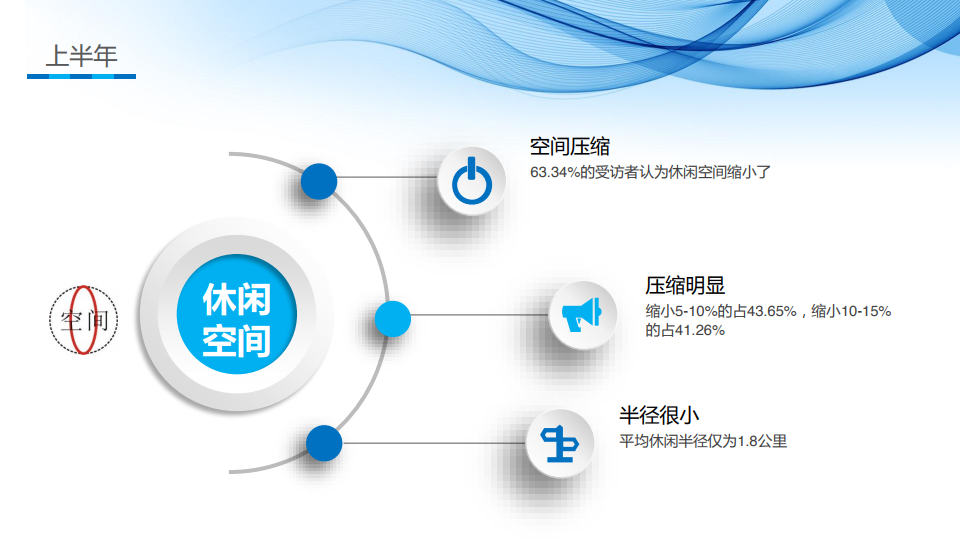 上半年

空间

休闲空间

空间压缩
63.34%的受访者认为休闲空间缩小了

压缩明显
缩小5-10%的占43.65%，缩小10-15%的占41.26%

半径很小
平均休闲半径仅为1.8公里